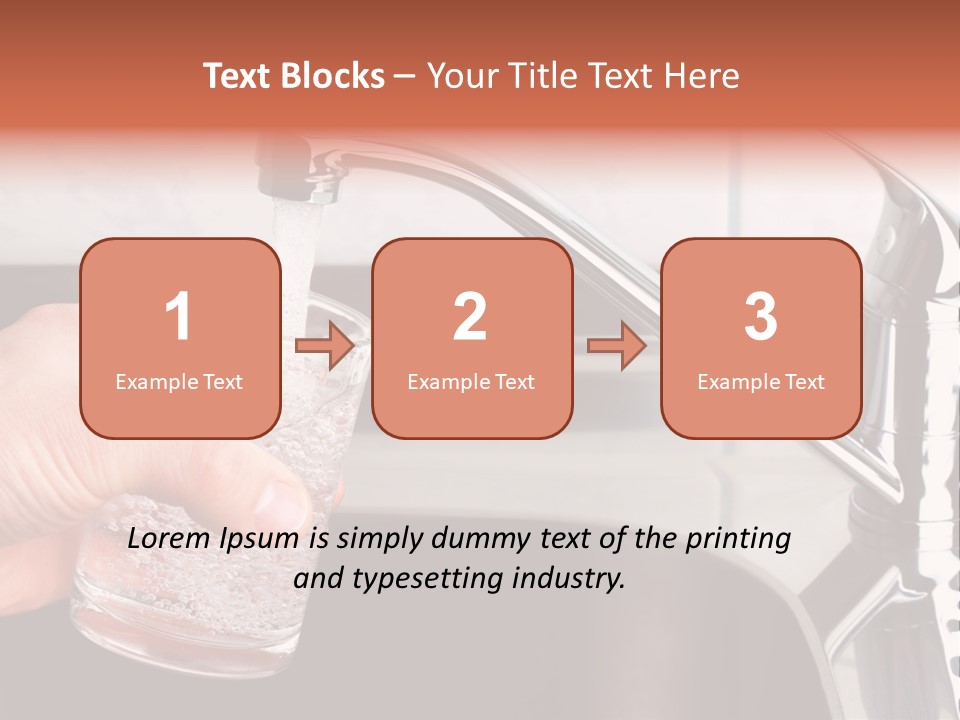 Text Blocks – Your Title Text Here

1
Example Text

2
Example Text

3
Example Text

Lorem Ipsum is simply dummy text of the printing and typesetting industry.